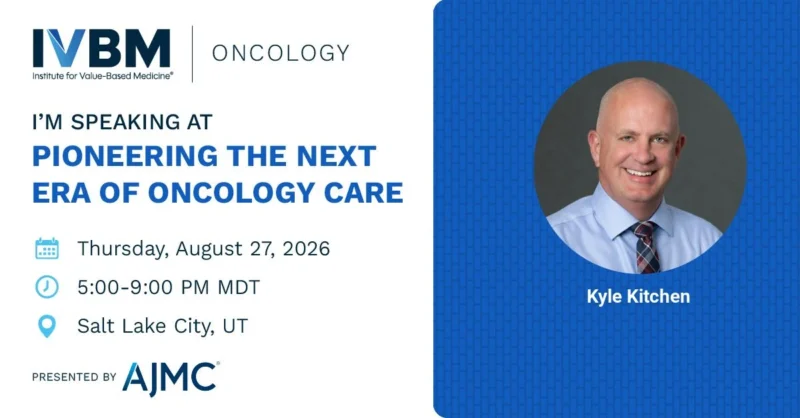 IVBM
Institute for Value-Based Medicine®

ONCOLOGY

I'M SPEAKING AT
PIONEERING THE NEXT ERA OF ONCOLOGY CARE

Thursday, August 27, 2026

5:00-9:00 PM MDT

Salt Lake City, UT

PRESENTED BY AJMC®

Kyle Kitchen